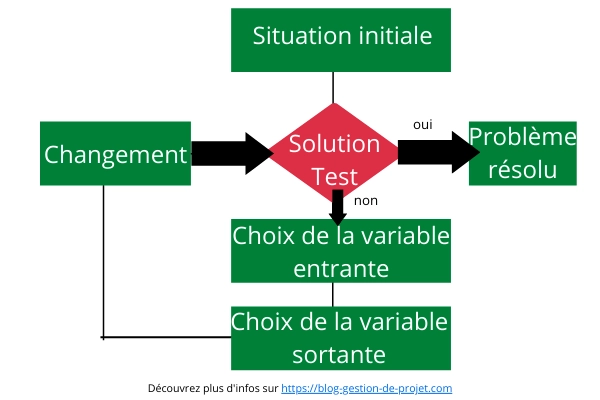 Situation initiale

Changement

Solution Test

oui

Problème résolu

non

Choix de la variable entrante

Choix de la variable sortante

Découvrez plus d'infos sur https://blog-gestion-de-projet.com